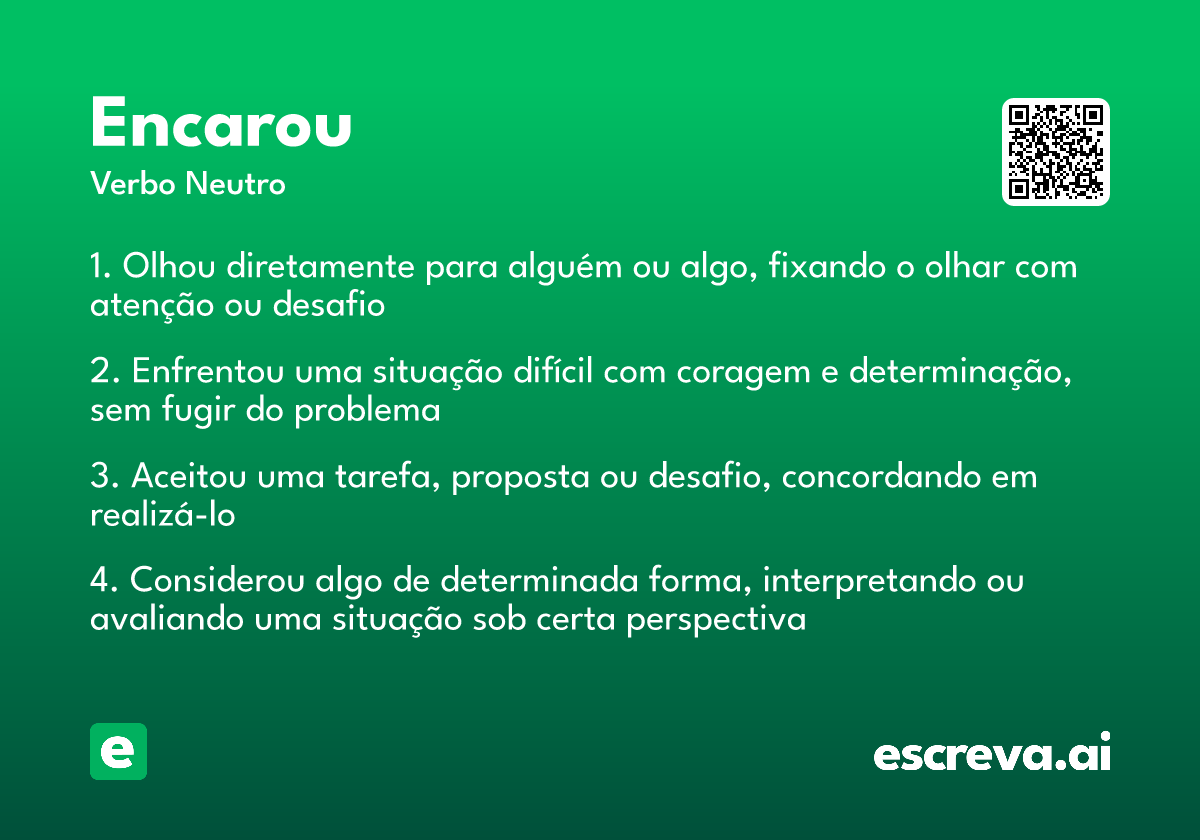 Encarou
Verbo Neutro

1. Olhou diretamente para alguém ou algo, fixando o olhar com atenção ou desafio

2. Enfrentou uma situação difícil com coragem e determinação, sem fugir do problema

3. Aceitou uma tarefa, proposta ou desafio, concordando em realizá-lo

4. Considerou algo de determinada forma, interpretando ou avaliando uma situação sob certa perspectiva

e

escreva.ai